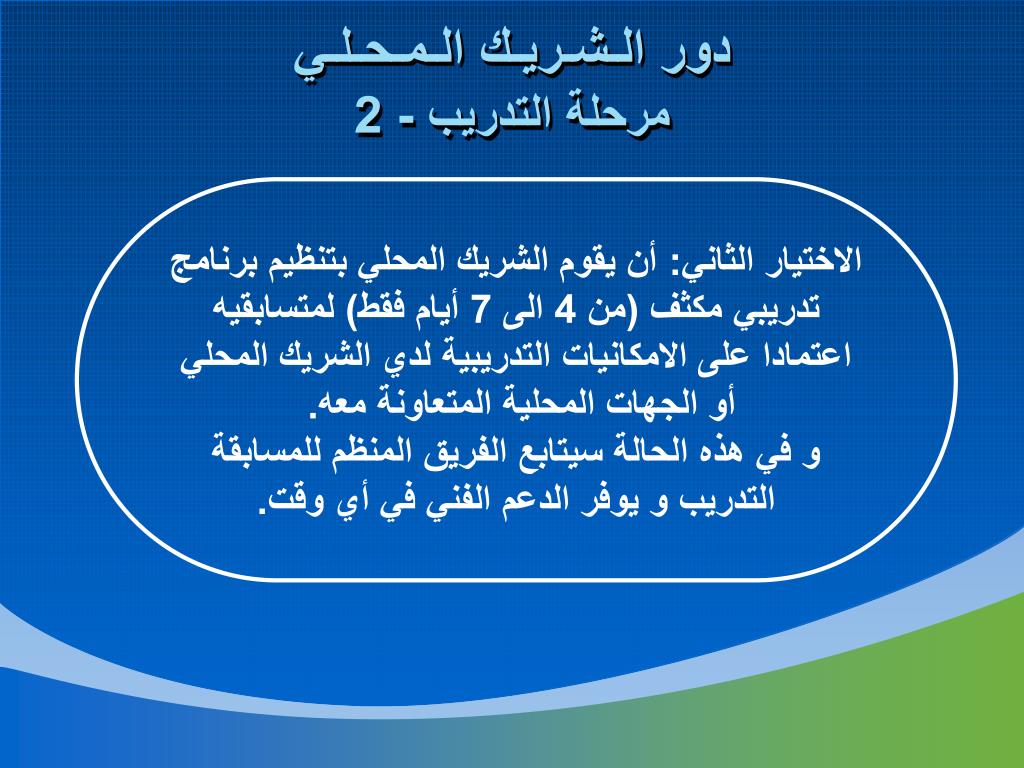 دور الشريك المحلي
مرحلة التدريب - 2

الاختيار الثاني: أن يقوم الشريك المحلي بتنظيم برنامج تدريبي مكثف (من 4 الى 7 أيام فقط) لمتسابقيه اعتمادا على الامكانيات التدريبية لدي الشريك المحلي أو الجهات المحلية المتعاونة معه.
و في هذه الحالة سيتابع الفريق المنظم للمسابقة التدريب و يوفر الدعم الفني في أي وقت.